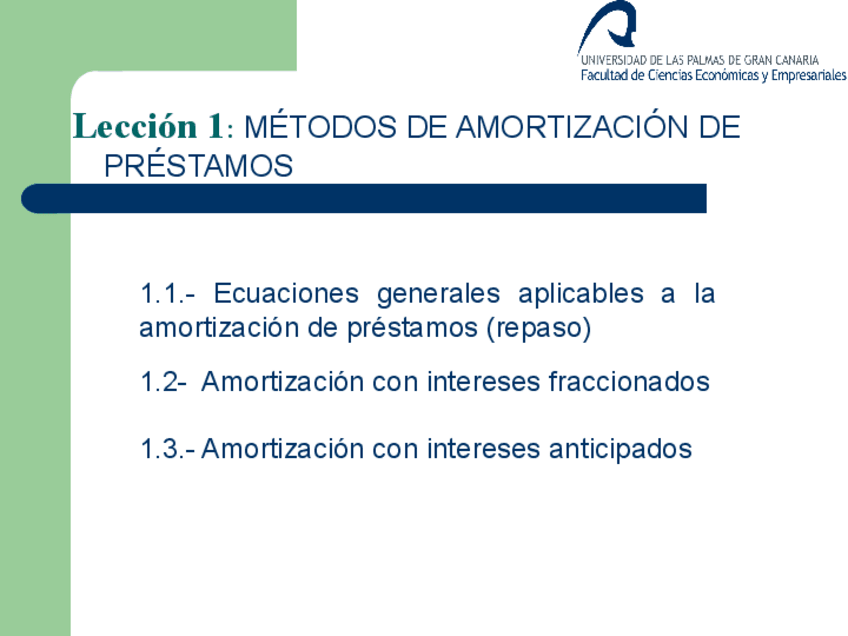 UNIVERSIDAD DE LAS PALMAS DE GRAN CANARIA
Facultad de Ciencias Económicas y Empresariales

Lección 1: MÉTODOS DE AMORTIZACIÓN DE PRÉSTAMOS

1.1.- Ecuaciones generales aplicables a la amortización de préstamos (repaso)

1.2- Amortización con intereses fraccionados

1.3.- Amortización con intereses anticipados